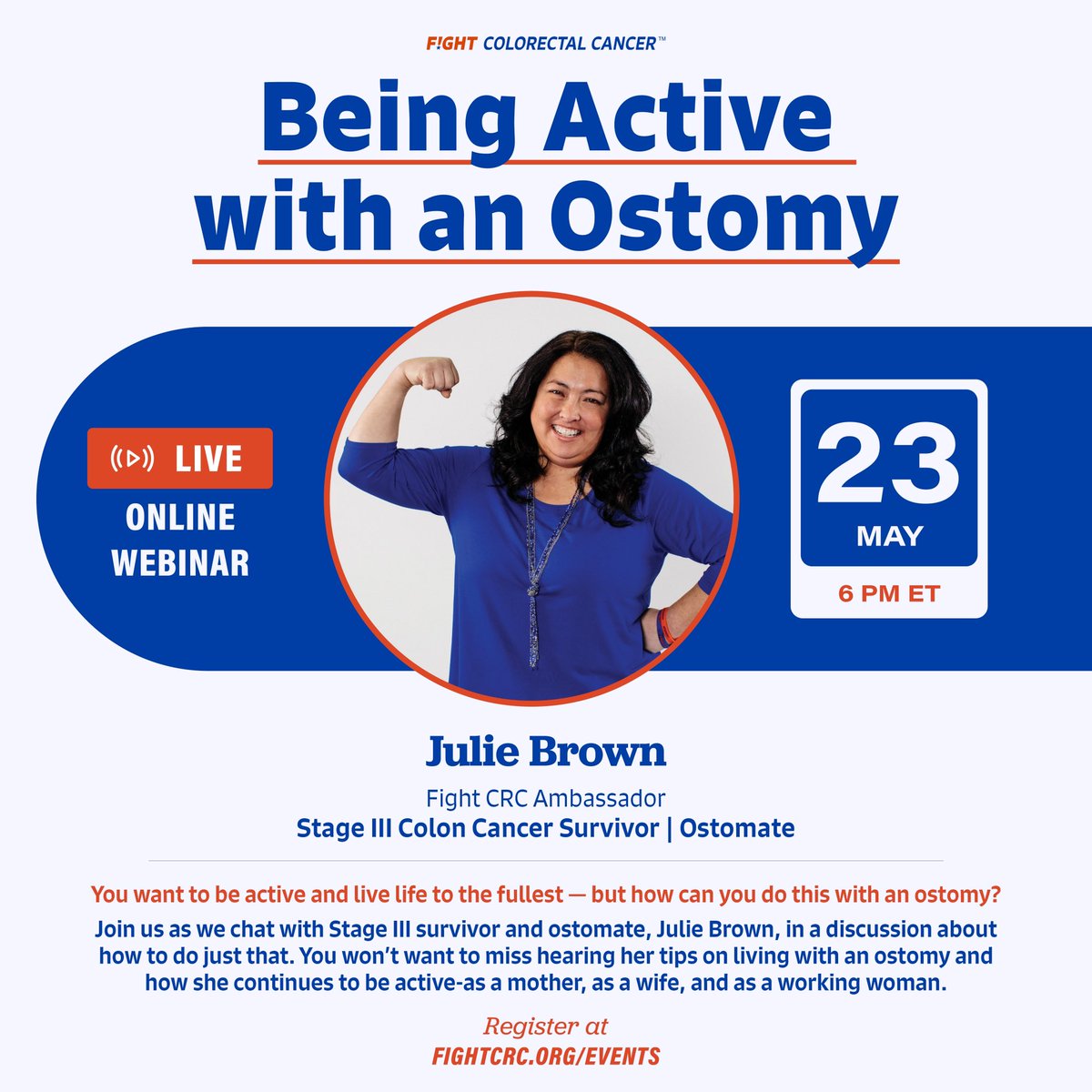 F!GHT COLORECTAL CANCER™

Being Active with an Ostomy

LIVE

ONLINE WEBINAR

23
MAY
6 PM ET

Julie Brown

Fight CRC Ambassador
Stage III Colon Cancer Survivor | Ostomate

You want to be active and live life to the fullest — but how can you do this with an ostomy?

Join us as we chat with Stage III survivor and ostomate, Julie Brown, in a discussion about how to do just that. You won't want to miss hearing her tips on living with an ostomy and how she continues to be active-as a mother, as a wife, and as a working woman.

Register at
FIGHTCRC.ORG/EVENTS